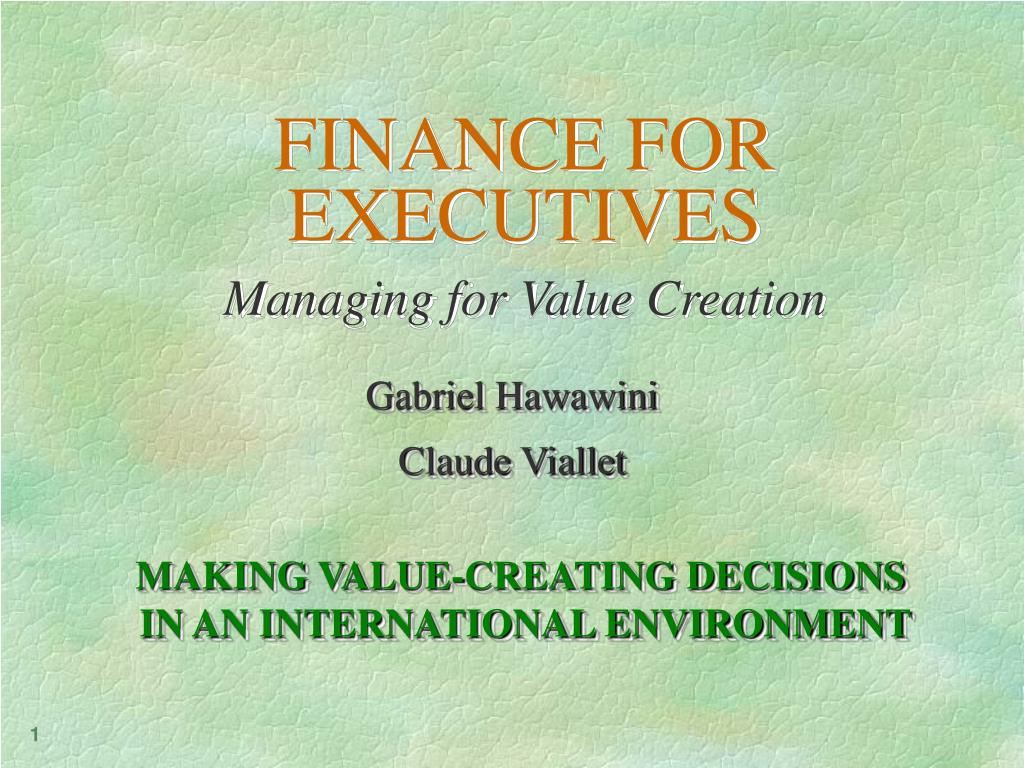 FINANCE FOR EXECUTIVES

Managing for Value Creation

Gabriel Hawawini

Claude Viallet

MAKING VALUE-CREATING DECISIONS IN AN INTERNATIONAL ENVIRONMENT

1